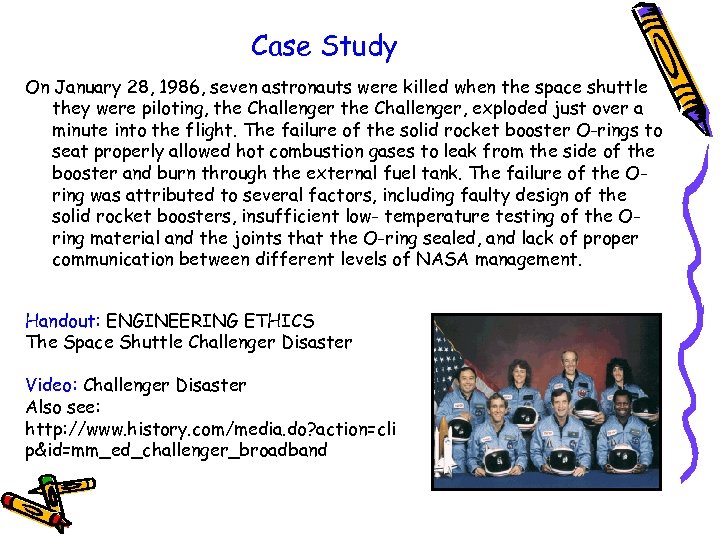 Case Study

On January 28, 1986, seven astronauts were killed when the space shuttle they were piloting, the Challenger the Challenger, exploded just over a minute into the flight. The failure of the solid rocket booster O-rings to seat properly allowed hot combustion gases to leak from the side of the booster and burn through the external fuel tank. The failure of the O-ring was attributed to several factors, including faulty design of the solid rocket boosters, insufficient low- temperature testing of the O-ring material and the joints that the O-ring sealed, and lack of proper communication between different levels of NASA management.

Handout: ENGINEERING ETHICS
The Space Shuttle Challenger Disaster

Video: Challenger Disaster
Also see:
http://www.history.com/media.do?action=clip&id=mm_ed_challenger_broadband